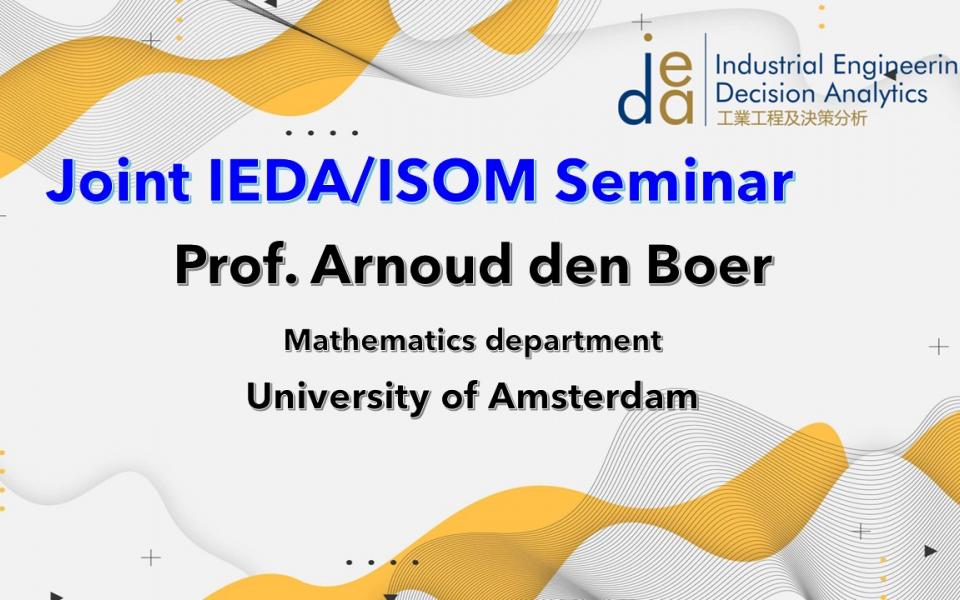 ieda
Industrial Engineerin
Decision Analytics
工業工程及決策分析

Joint IEDA/ISOM Seminar

Prof. Arnoud den Boer

Mathematics department

University of Amsterdam